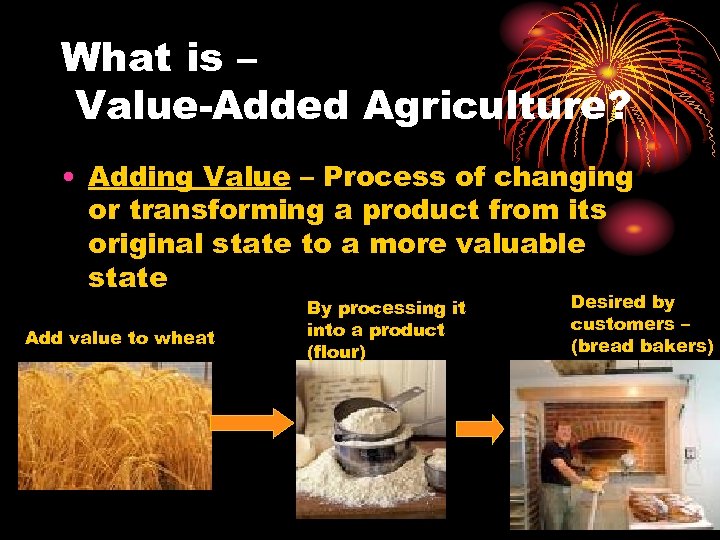 What is –
Value-Added Agriculture?

• Adding Value – Process of changing or transforming a product from its original state to a more valuable state

Add value to wheat

By processing it into a product (flour)

Desired by customers – (bread bakers)